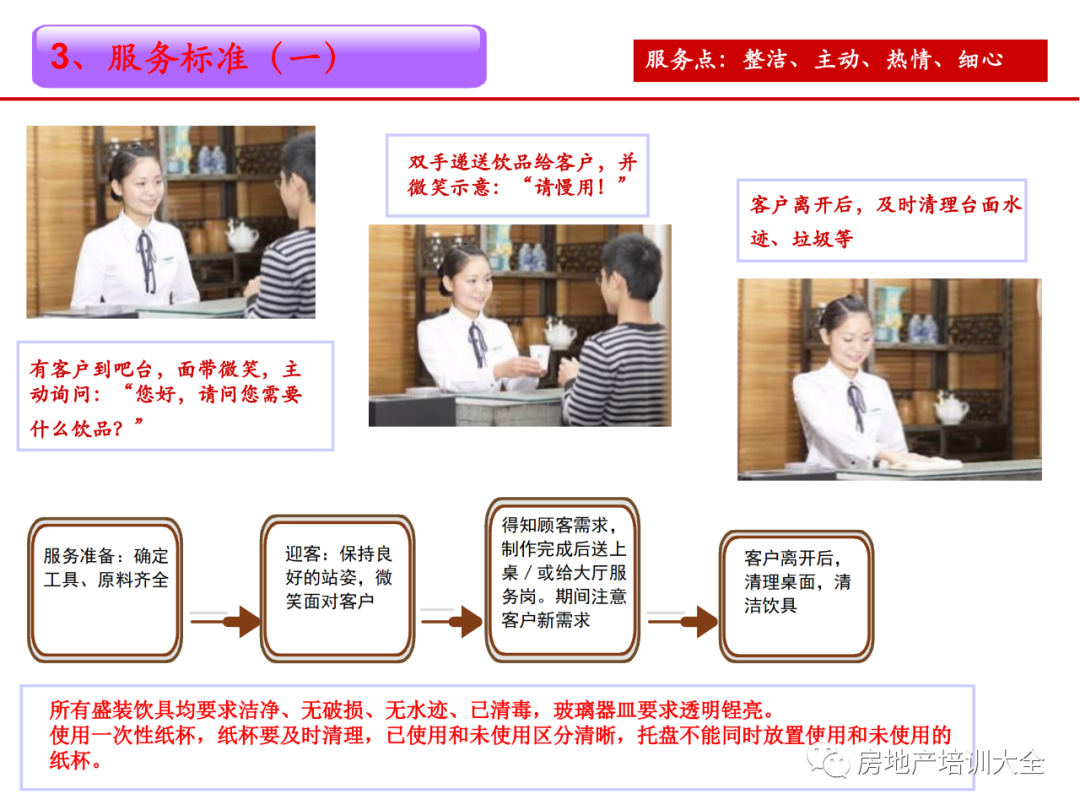 3、服务标准（一）

服务点：整洁、主动、热情、细心

有客户到吧台，面带微笑，主动询问：“您好，请问您需要什么饮品？”

双手递送饮品给客户，并微笑示意：“请慢用！”

客户离开后，及时清理台面水迹、垃圾等

服务准备：确定工具、原料齐全

迎客：保持良好的站姿，微笑面对客户

得知顾客需求，制作完成后送上桌／或给大厅服务岗。期间注意客户新需求

客户离开后，清理桌面，清洁饮具

所有盛装饮具均要求洁净、无破损、无水迹、已清毒，玻璃器皿要求透明锃亮。
使用一次性纸杯，纸杯要及时清理，已使用和未使用区分清晰，托盘不能同时放置使用和未使用的纸杯。

房地产培训大全